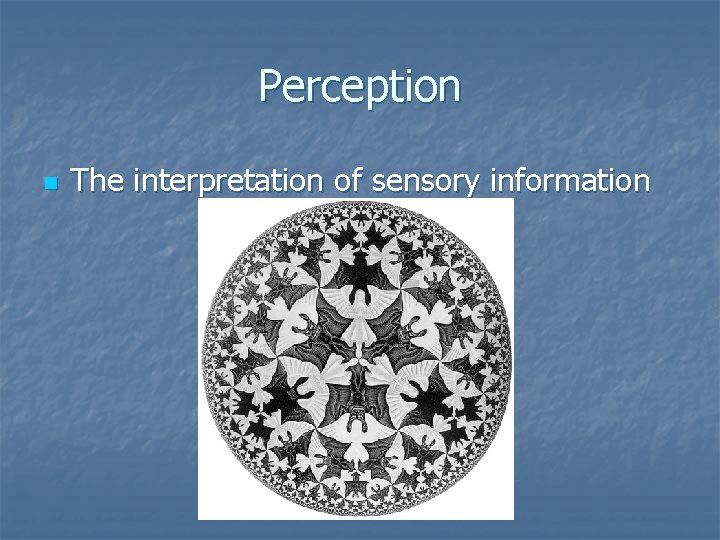 Perception

The interpretation of sensory information